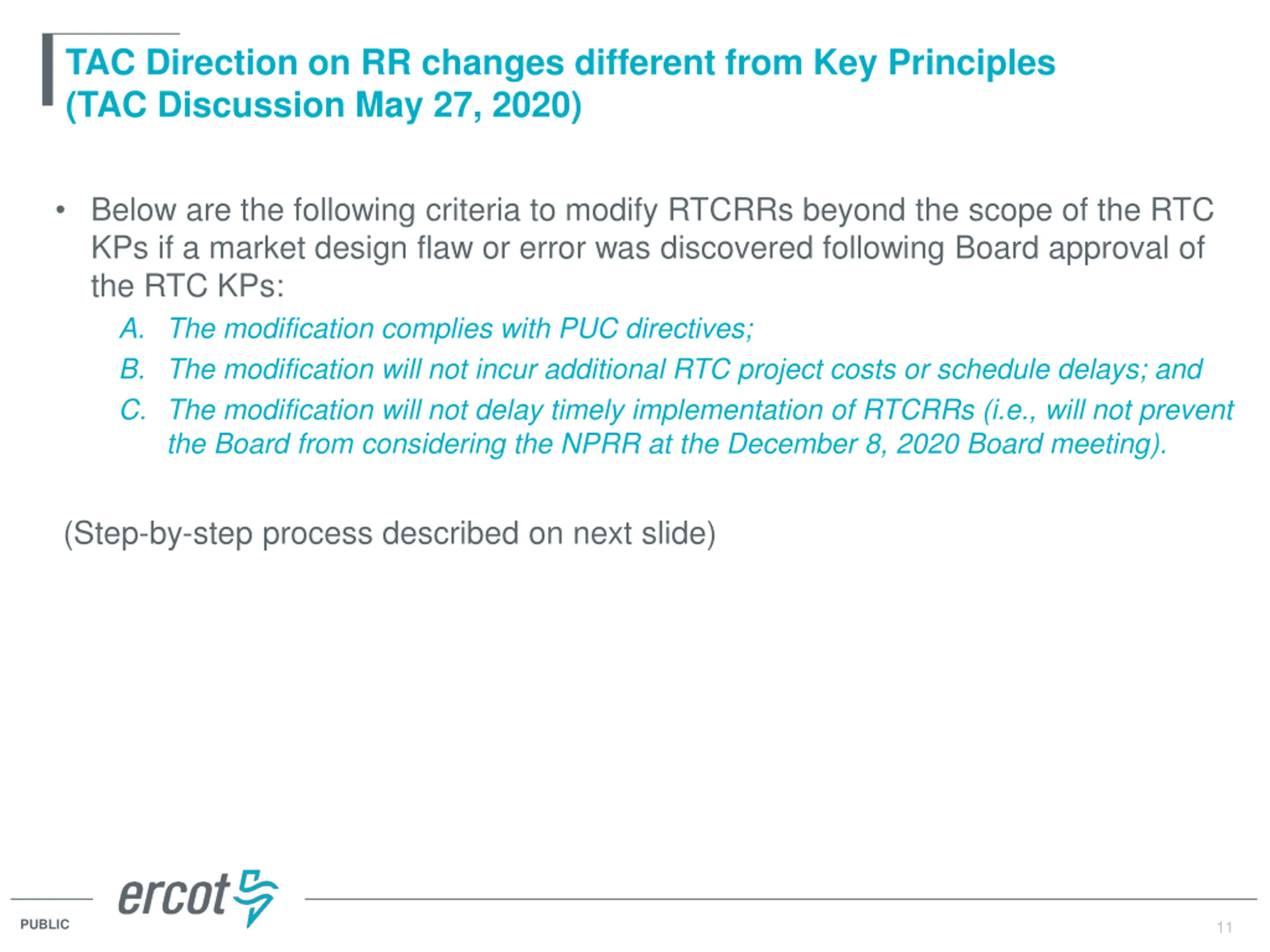 TAC Direction on RR changes different from Key Principles (TAC Discussion May 27, 2020)

• Below are the following criteria to modify RTCRRs beyond the scope of the RTC KPs if a market design flaw or error was discovered following Board approval of the RTC KPs:

A. The modification complies with PUC directives;
B. The modification will not incur additional RTC project costs or schedule delays; and
C. The modification will not delay timely implementation of RTCRRs (i.e., will not prevent the Board from considering the NPRR at the December 8, 2020 Board meeting).

(Step-by-step process described on next slide)

ercot

PUBLIC

11